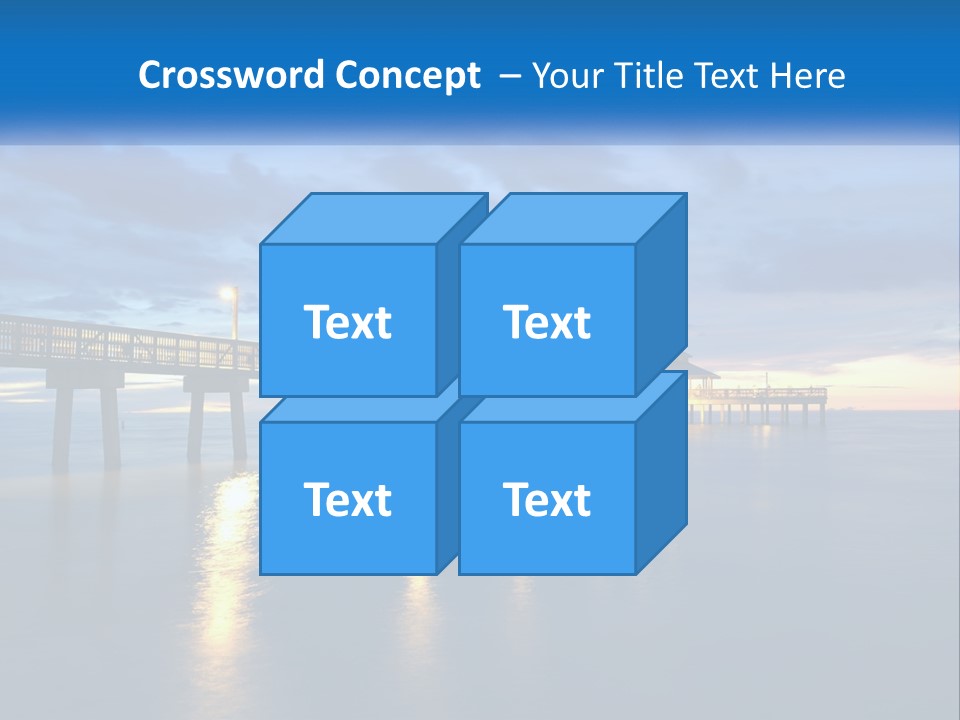 Crossword Concept – Your Title Text Here

Text

Text

Text

Text